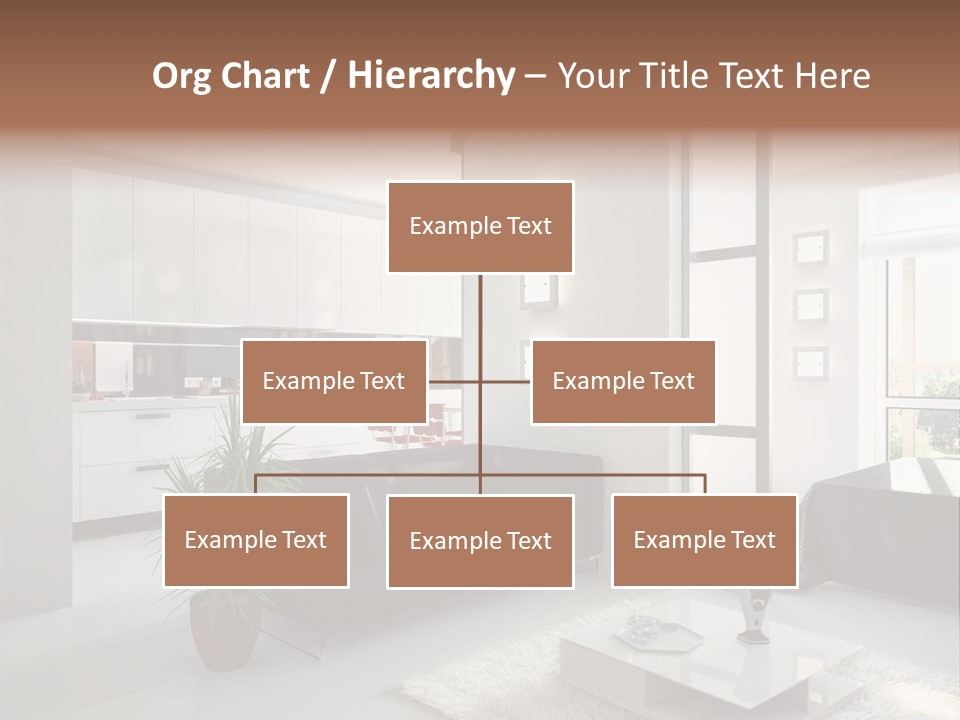 Org Chart / Hierarchy – Your Title Text Here

Example Text

Example Text

Example Text

Example Text

Example Text

Example Text